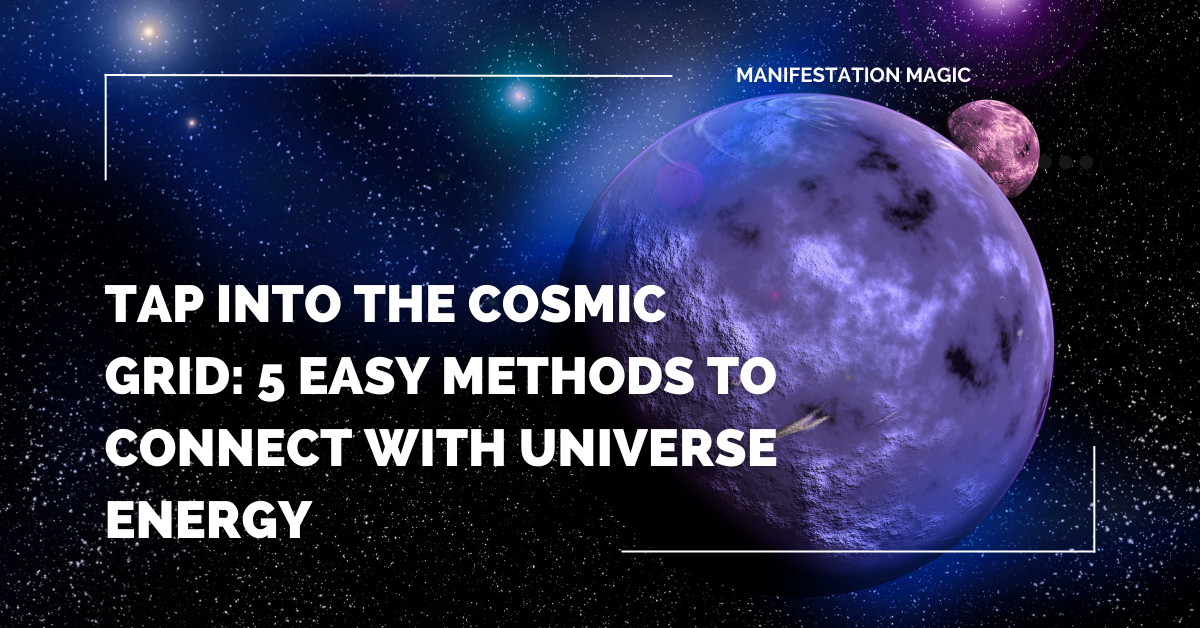 MANIFESTATION MAGIC

TAP INTO THE COSMIC GRID: 5 EASY METHODS TO CONNECT WITH UNIVERSE ENERGY